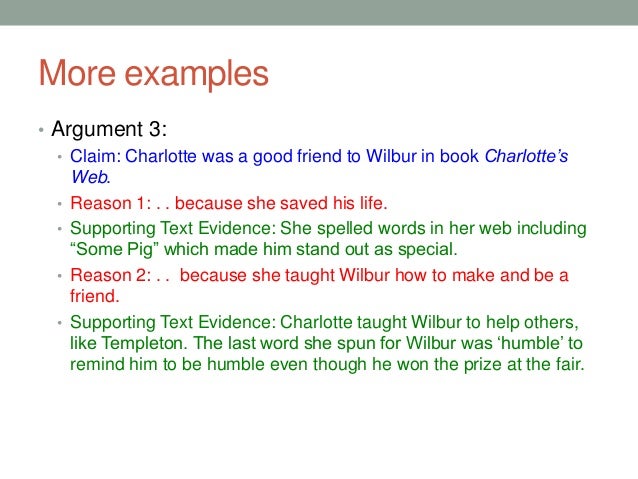 More examples

• Argument 3:
  • Claim: Charlotte was a good friend to Wilbur in book Charlotte's Web.
  • Reason 1: . . because she saved his life.
  • Supporting Text Evidence: She spelled words in her web including "Some Pig" which made him stand out as special.
  • Reason 2: . .  because she taught Wilbur how to make and be a friend.
  • Supporting Text Evidence: Charlotte taught Wilbur to help others, like Templeton. The last word she spun for Wilbur was 'humble' to remind him to be humble even though he won the prize at the fair.